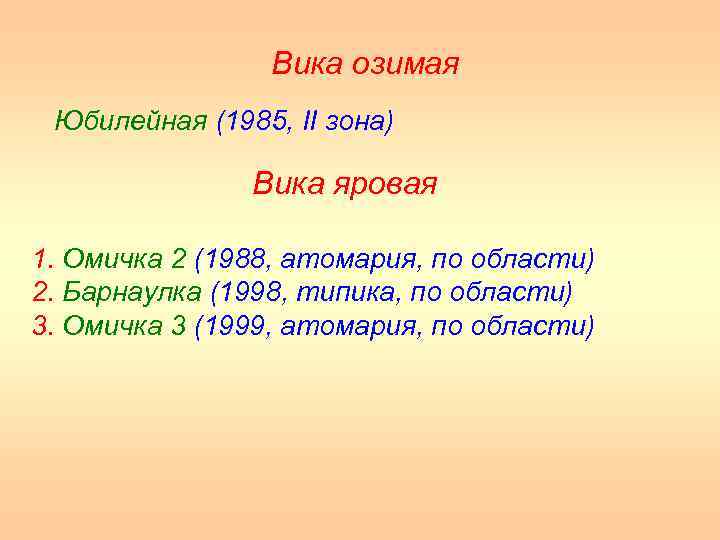 Вика озимая

Юбилейная (1985, II зона)

Вика яровая

1. Омичка 2 (1988, атомария, по области)
2. Барнаулка (1998, типика, по области)
3. Омичка 3 (1999, атомария, по области)